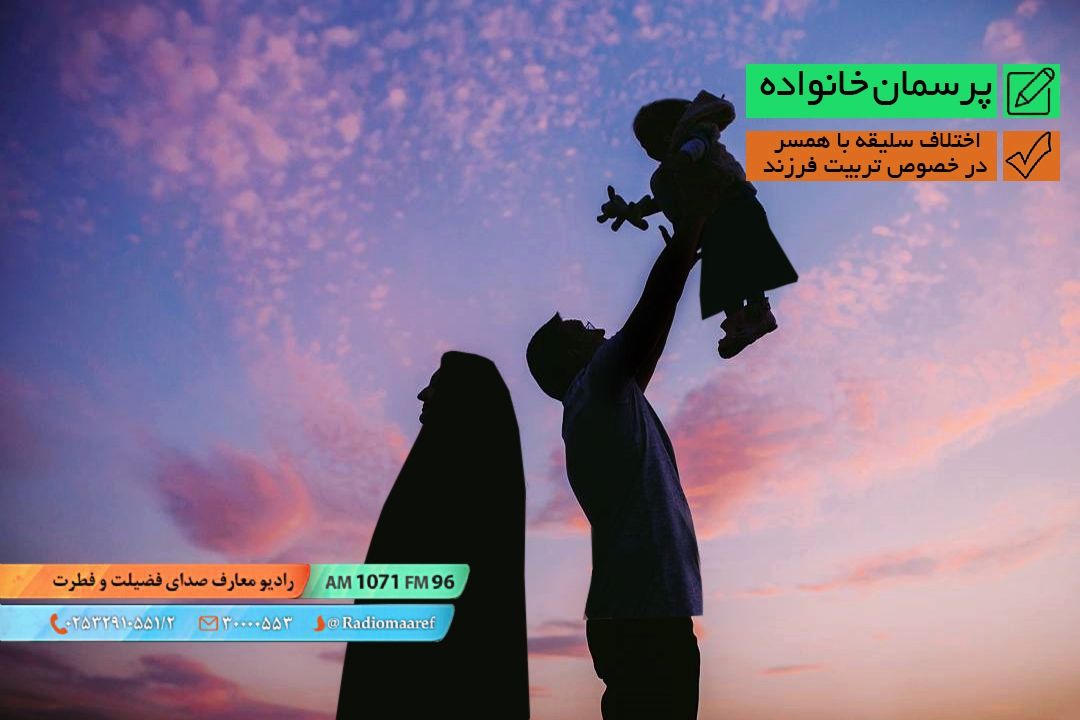 پرسمان خانواده

اختلاف سلیقه با همسر در خصوص تربیت فرزند

رادیو معارف صدای فضیلت و فطرت
AM 1071 FM 96

۰۲۵۳۲۹۱۰۵۵۱/۲
۳۰۰۰۰۵۵۳
@Radiomaaref